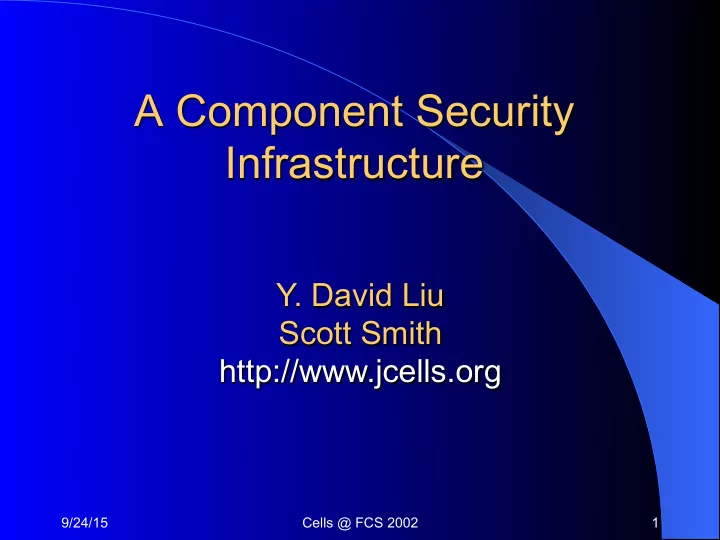 A Component Security Infrastructure

Y. David Liu
Scott Smith
http://www.jcells.org

9/24/15

Cells @ FCS 2002

1